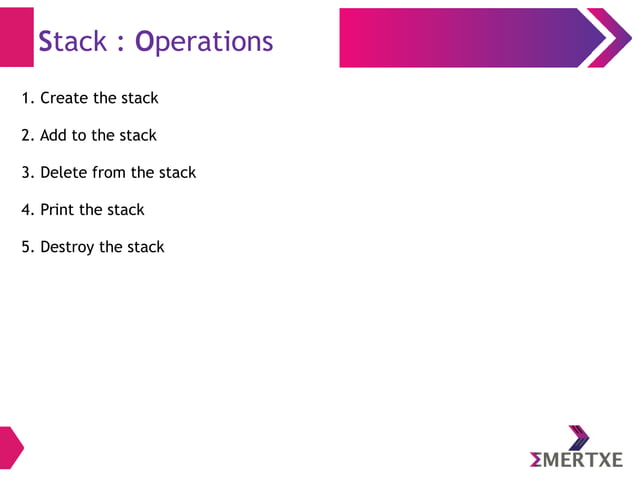 Stack : Operations

1. Create the stack

2. Add to the stack

3. Delete from the stack

4. Print the stack

5. Destroy the stack

ΣMERTXE